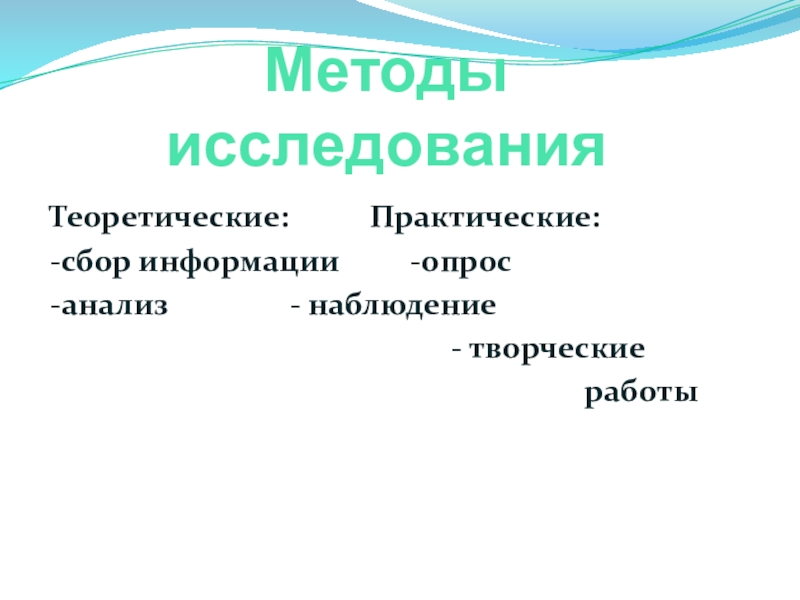 Методы исследования

Теоретические: Практические:
-сбор информации -опрос
-анализ - наблюдение
- творческие работы